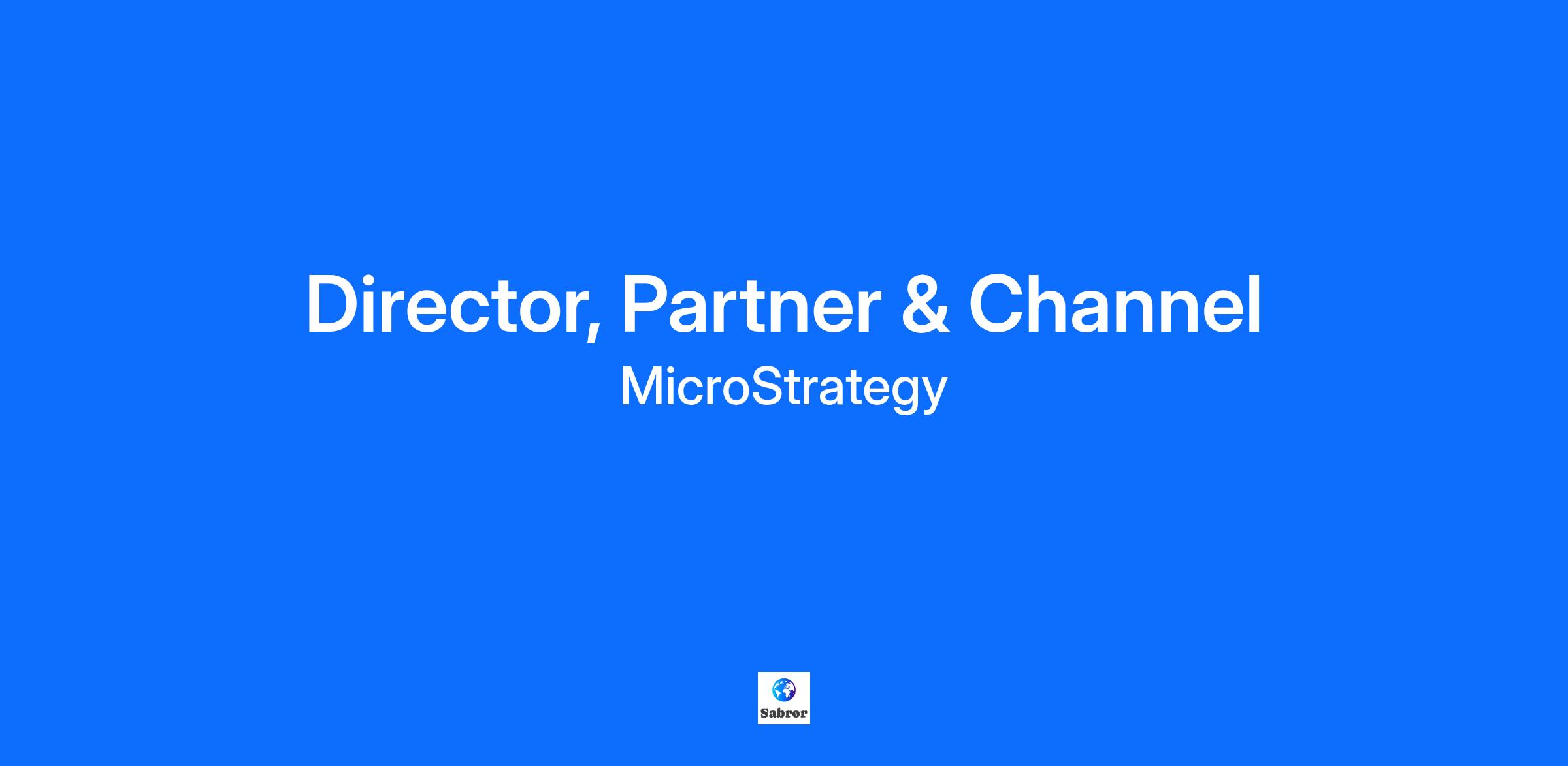 Director, Partner & Channel
MicroStrategy

Sabror